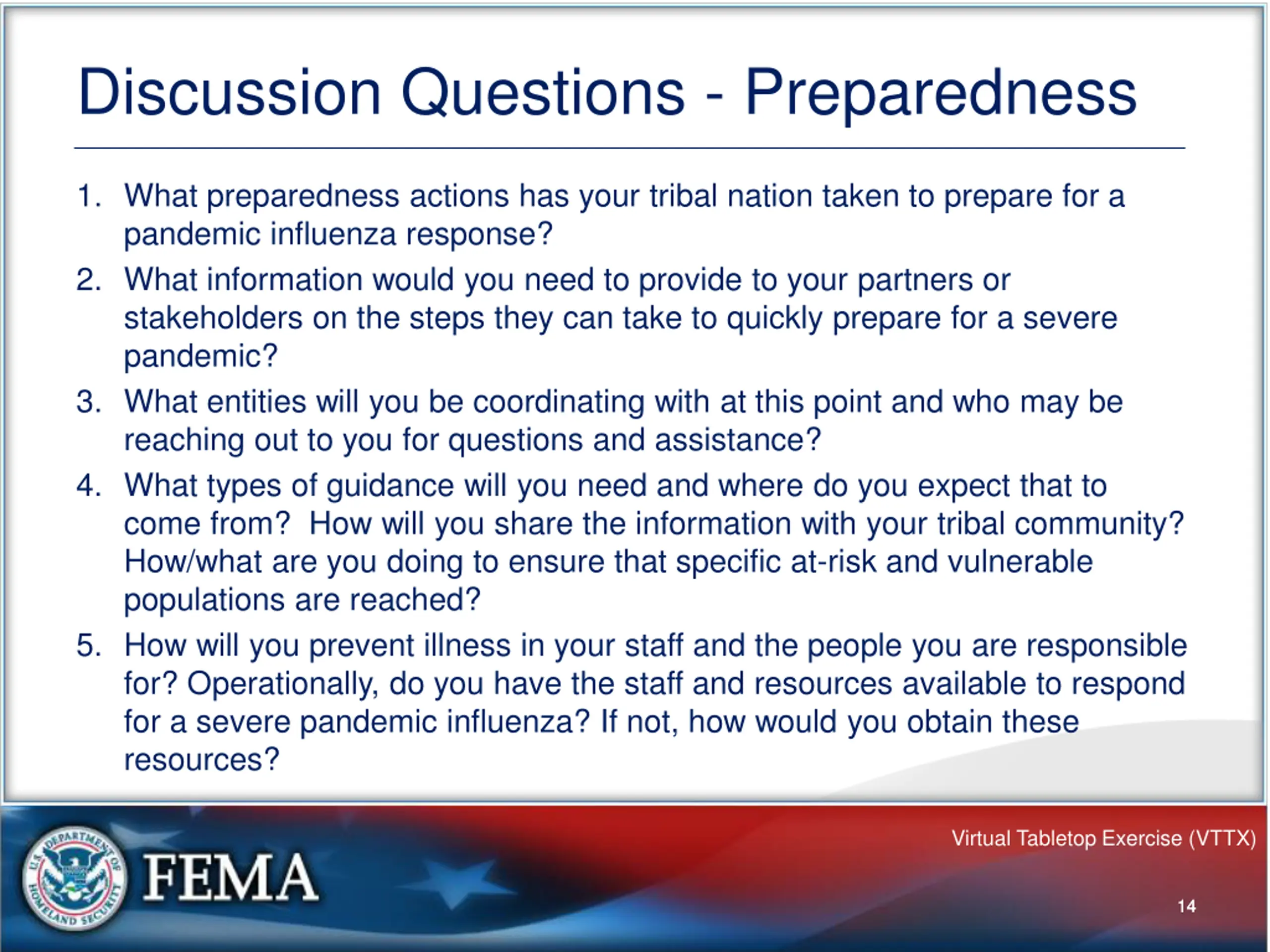 Discussion Questions - Preparedness

1. What preparedness actions has your tribal nation taken to prepare for a pandemic influenza response?
2. What information would you need to provide to your partners or stakeholders on the steps they can take to quickly prepare for a severe pandemic?
3. What entities will you be coordinating with at this point and who may be reaching out to you for questions and assistance?
4. What types of guidance will you need and where do you expect that to come from? How will you share the information with your tribal community? How/what are you doing to ensure that specific at-risk and vulnerable populations are reached?
5. How will you prevent illness in your staff and the people you are responsible for? Operationally, do you have the staff and resources available to respond for a severe pandemic influenza? If not, how would you obtain these resources?

U.S. DEPARTMENT OF HOMELAND SECURITY

FEMA

Virtual Tabletop Exercise (VTTX)

14